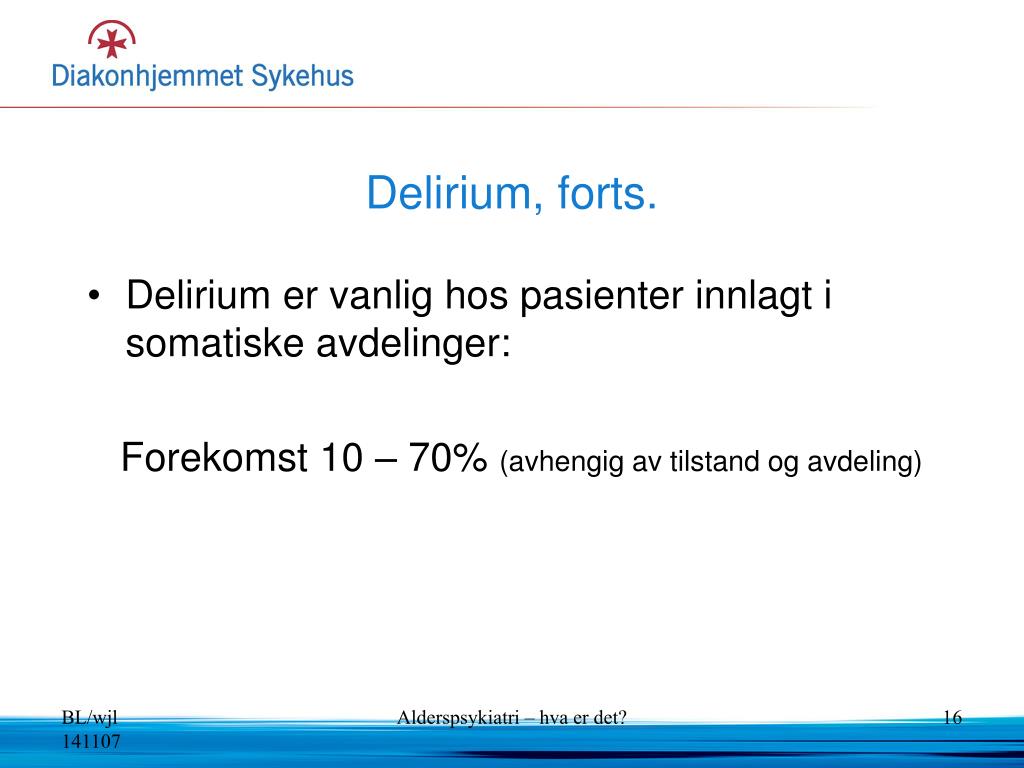 Diakonhjemmet Sykehus

Delirium, forts.

• Delirium er vanlig hos pasienter innlagt i somatiske avdelinger:

Forekomst 10 – 70% (avhengig av tilstand og avdeling)

BL/wjl 141107

Alderspsykiatri – hva er det?

16